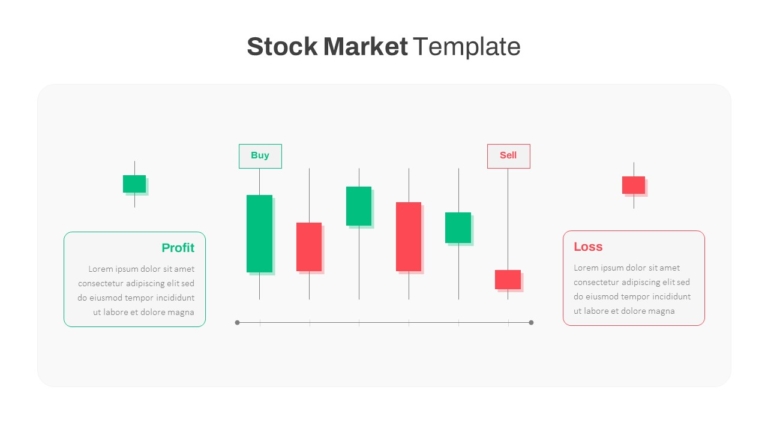 Stock Market Template

Buy

Sell

Profit

Lorem ipsum dolor sit amet consectetur adipiscing elit sed do eiusmod tempor incididunt ut labore et dolore magna

Loss

Lorem ipsum dolor sit amet consectetur adipiscing elit sed do eiusmod tempor incididunt ut labore et dolore magna